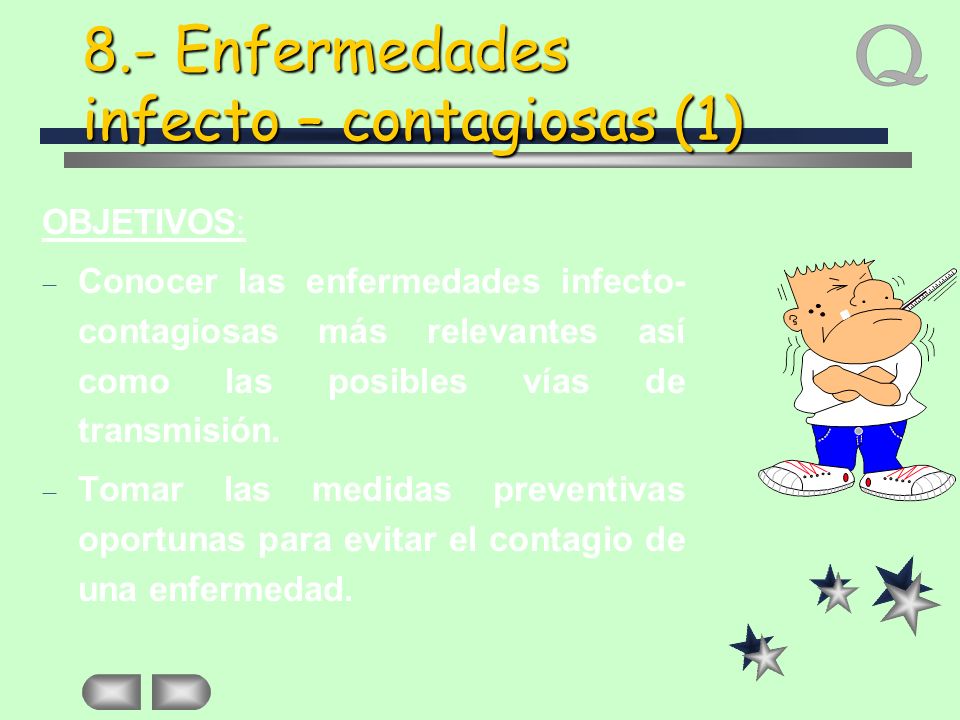 8.- Enfermedades infecto – contagiosas (1)

Q

OBJETIVOS:

– Conocer las enfermedades infecto-contagiosas más relevantes así como las posibles vías de transmisión.

– Tomar las medidas preventivas oportunas para evitar el contagio de una enfermedad.